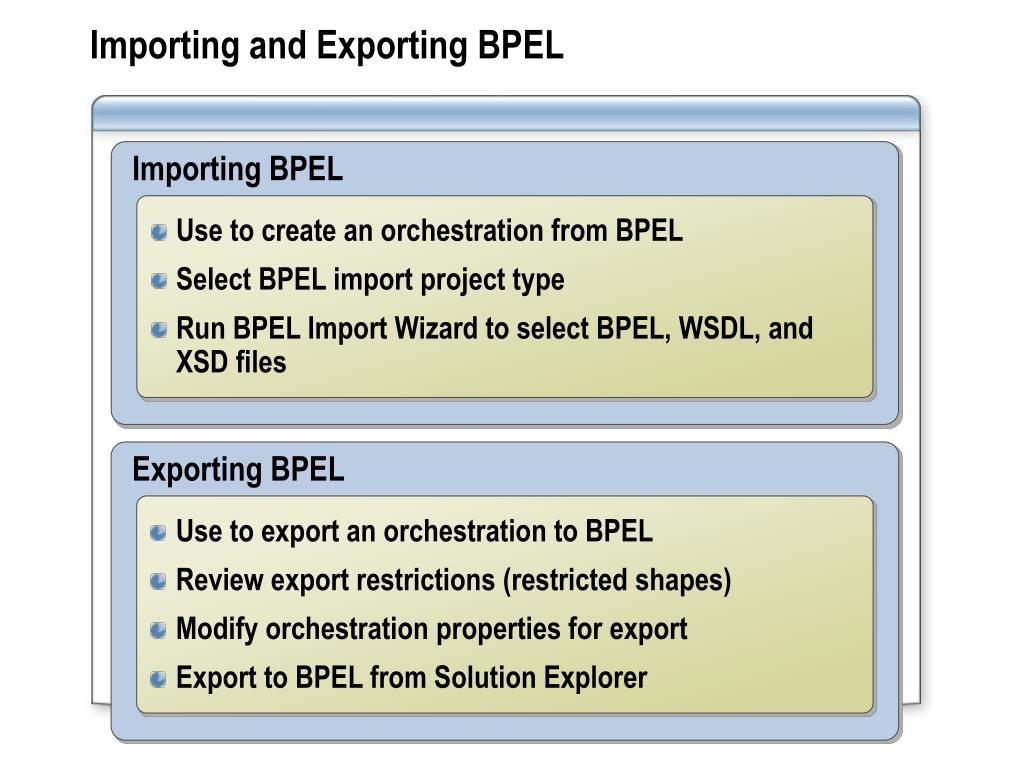 Importing and Exporting BPEL

Importing BPEL

Use to create an orchestration from BPEL

Select BPEL import project type

Run BPEL Import Wizard to select BPEL, WSDL, and XSD files

Exporting BPEL

Use to export an orchestration to BPEL

Review export restrictions (restricted shapes)

Modify orchestration properties for export

Export to BPEL from Solution Explorer